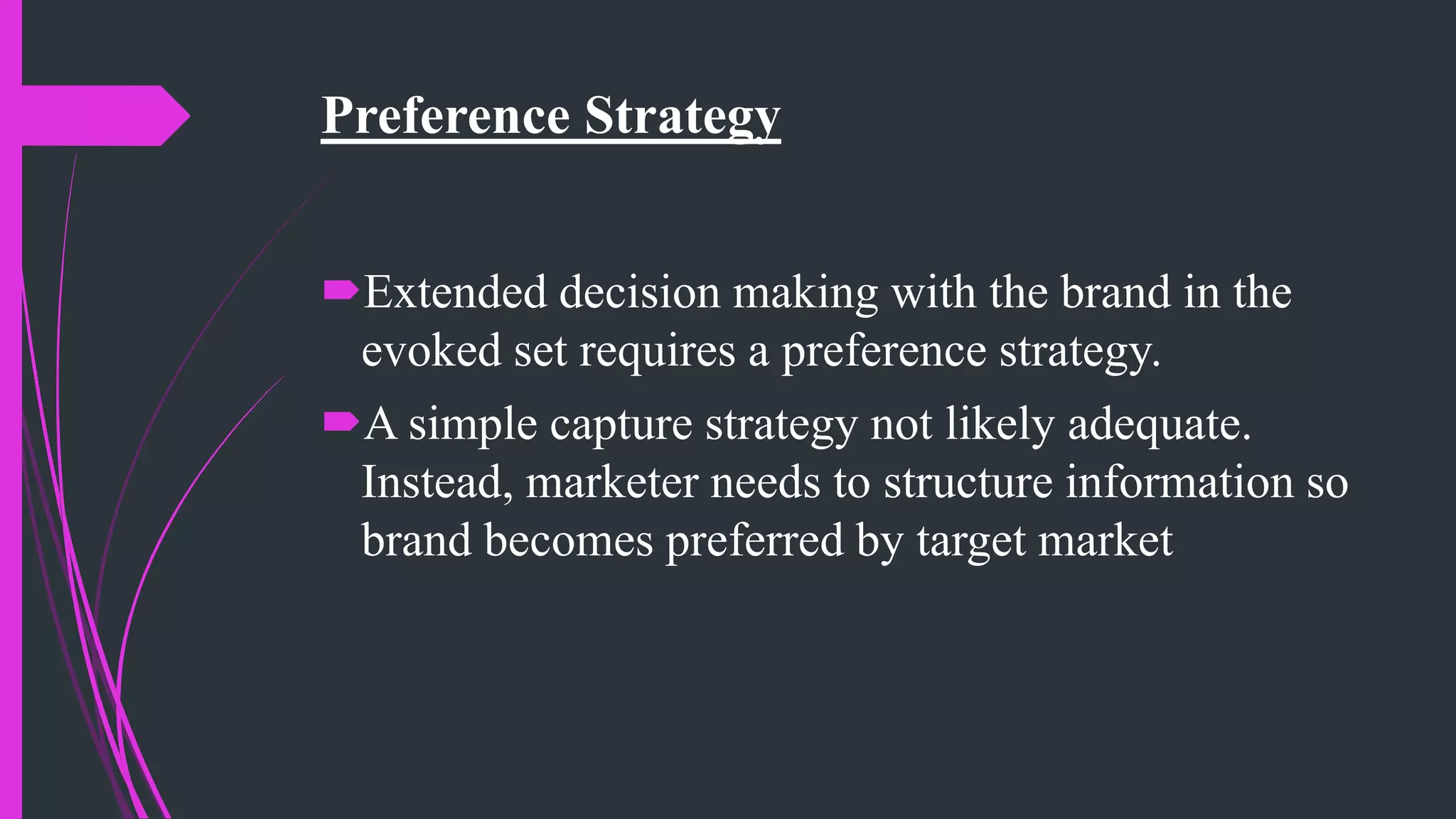 Preference Strategy

Extended decision making with the brand in the evoked set requires a preference strategy.

A simple capture strategy not likely adequate. Instead, marketer needs to structure information so brand becomes preferred by target market